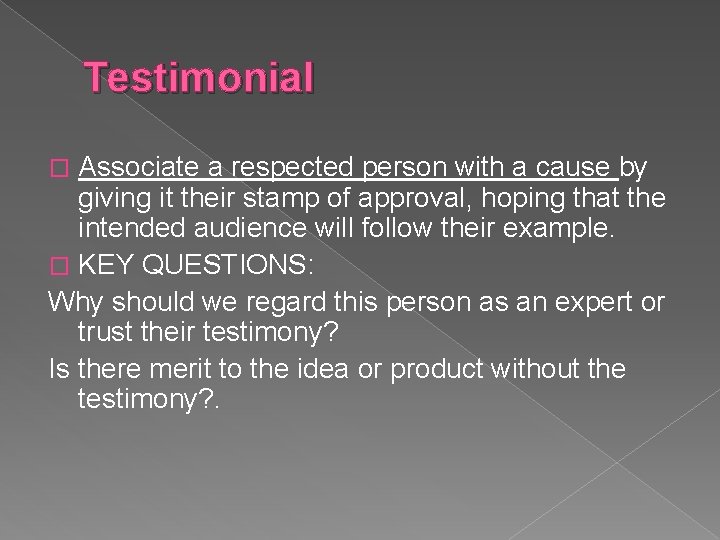 Testimonial

Associate a respected person with a cause by giving it their stamp of approval, hoping that the intended audience will follow their example.

KEY QUESTIONS:

Why should we regard this person as an expert or trust their testimony?

Is there merit to the idea or product without the testimony?.